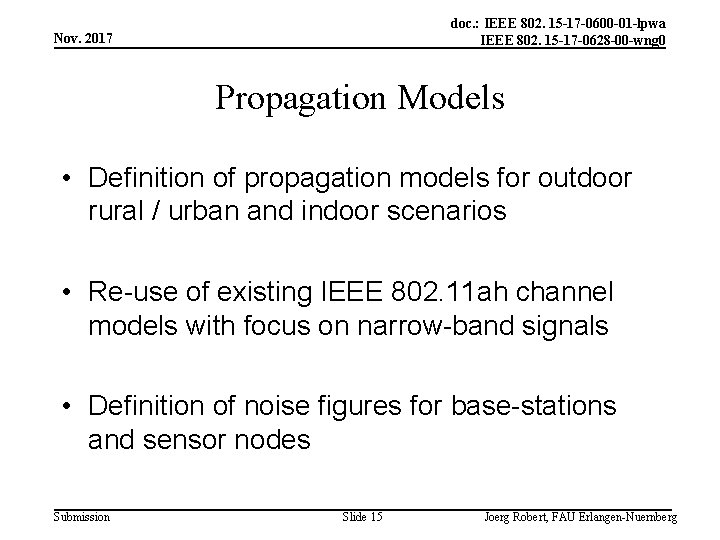 Nov. 2017

doc.: IEEE 802. 15-17-0600-01-lpwa
IEEE 802. 15-17-0628-00-wng0

Propagation Models

• Definition of propagation models for outdoor rural / urban and indoor scenarios

• Re-use of existing IEEE 802.11ah channel models with focus on narrow-band signals

• Definition of noise figures for base-stations and sensor nodes

Submission

Slide 15

Joerg Robert, FAU Erlangen-Nuernberg